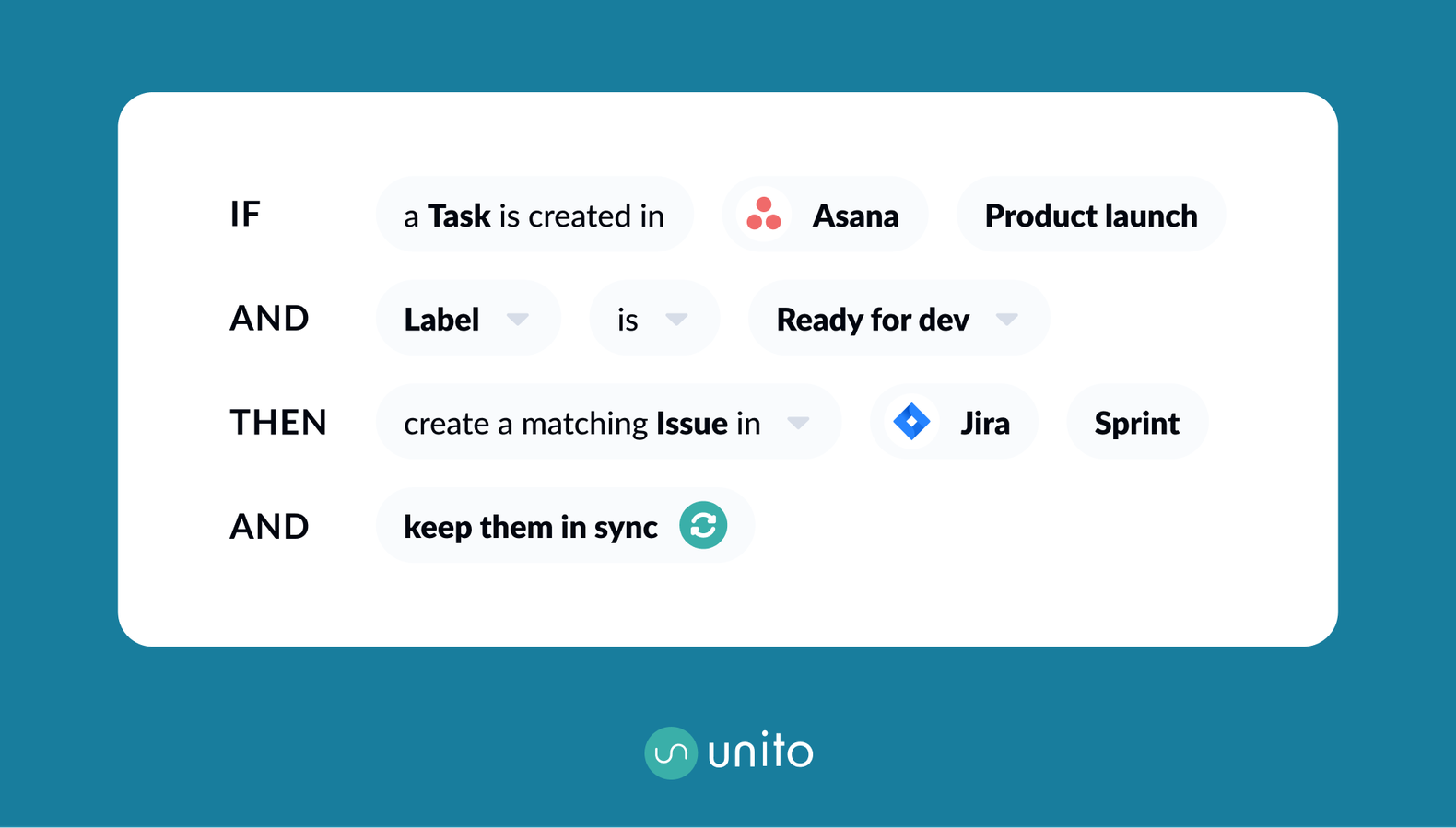 IF a Task is created in Asana Product launch

AND Label is Ready for dev

THEN create a matching Issue in Jira Sprint

AND keep them in sync

unito